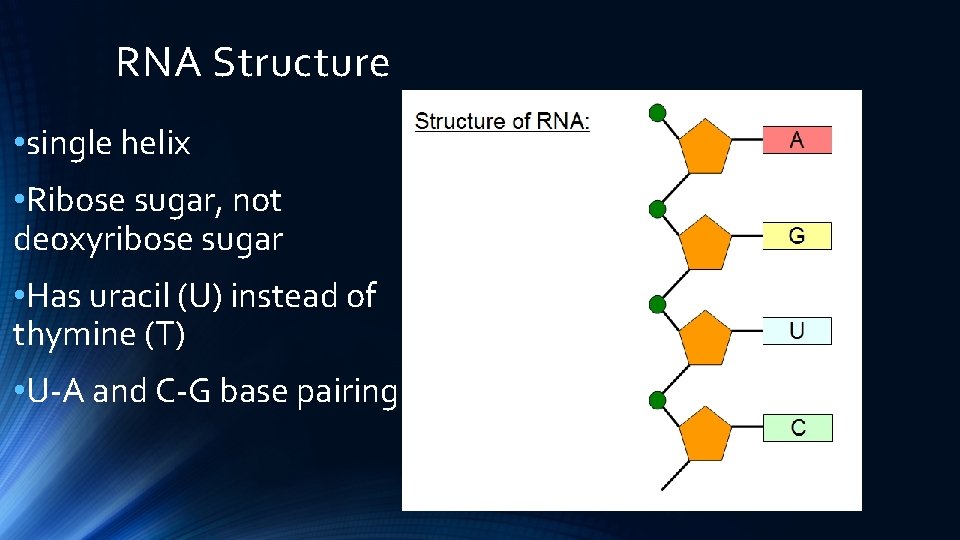 RNA Structure

•single helix

•Ribose sugar, not deoxyribose sugar

•Has uracil (U) instead of thymine (T)

•U-A and C-G base pairing

Structure of RNA:

A

G

U

C